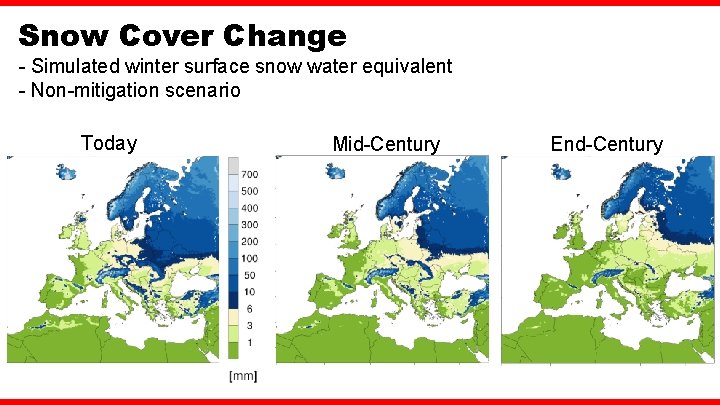 Snow Cover Change

- Simulated winter surface snow water equivalent
- Non-mitigation scenario

Today

700
500
400
300
200
100
50
10
6
3
1

[mm]

Mid-Century

End-Century